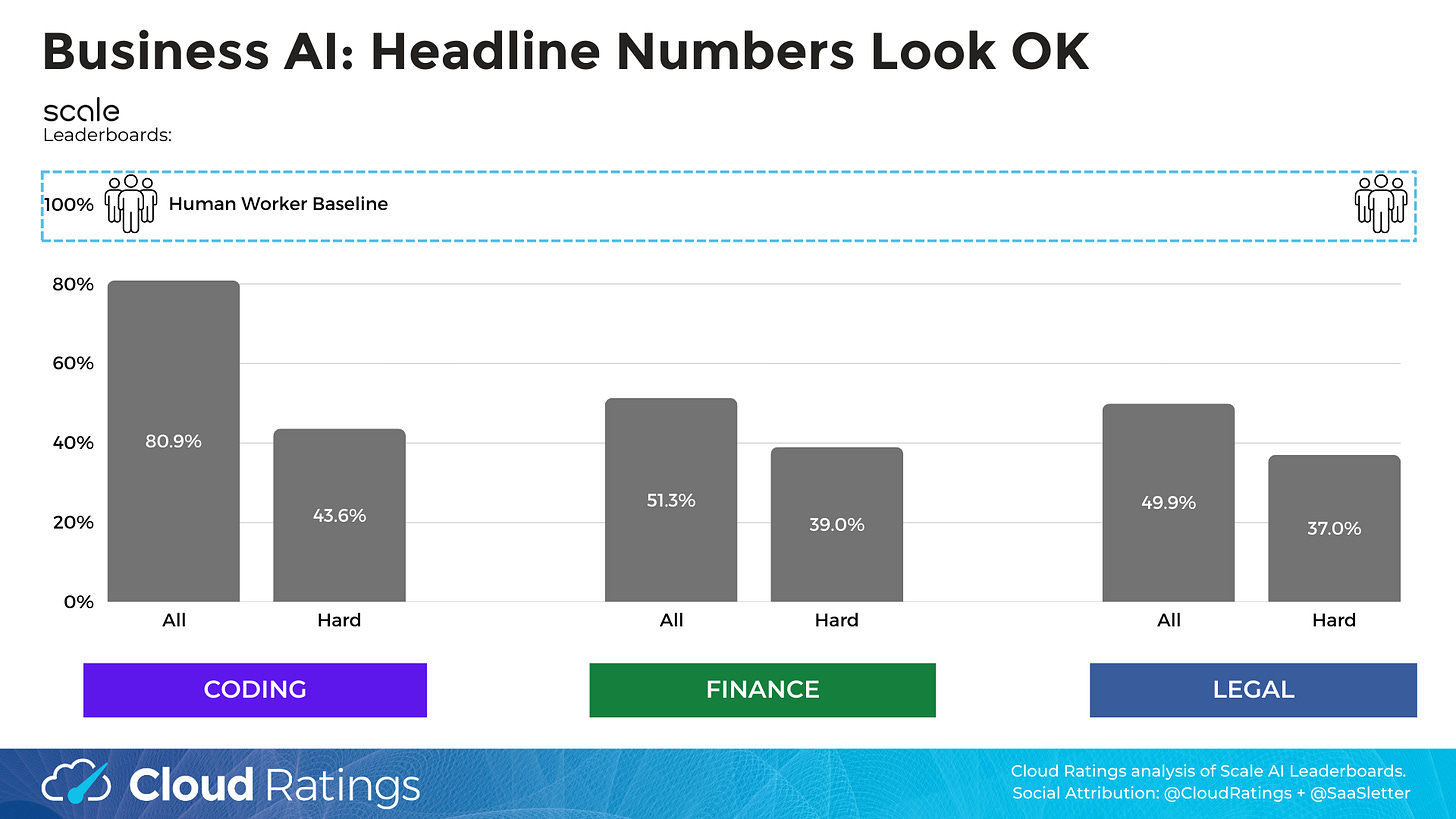 Business AI: Headline Numbers Look OK

scale
Leaderboards:

100% Human Worker Baseline

80%
60%
40%
20%
0%

80.9%
43.6%
51.3%
39.0%
49.9%
37.0%

All Hard All Hard All Hard

CODING
FINANCE
LEGAL

Cloud Ratings

Cloud Ratings analysis of Scale AI Leaderboards.
Social Attribution: @CloudRatings + @SaaSletter